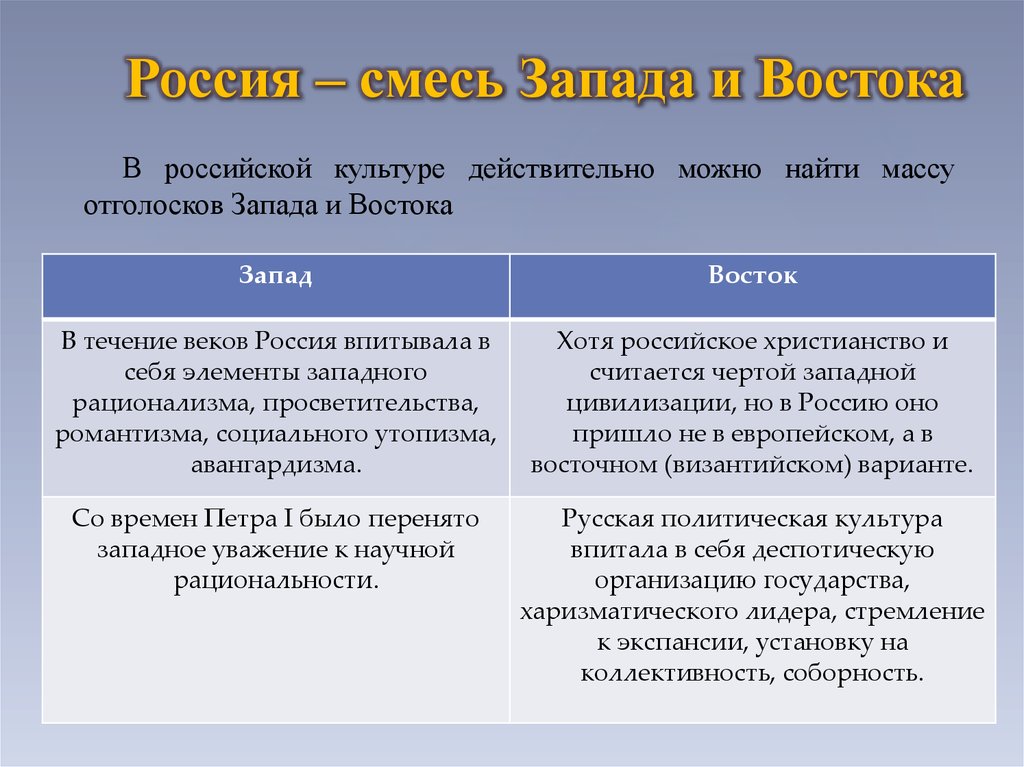 Россия – смесь Запада и Востока

В российской культуре действительно можно найти массу отголосков Запада и Востока

| Запад | Восток |
|---|---|
| В течение веков Россия впитывала в себя элементы западного рационализма, просветительства, романтизма, социального утопизма, авангардизма. | Хотя российское христианство и считается чертой западной цивилизации, но в Россию оно пришло не в европейском, а в восточном (византийском) варианте. |
| Со времен Петра I было перенято западное уважение к научной рациональности. | Русская политическая культура впитала в себя деспотическую организацию государства, харизматического лидера, стремление к экспансии, установку на коллективность, соборность. |